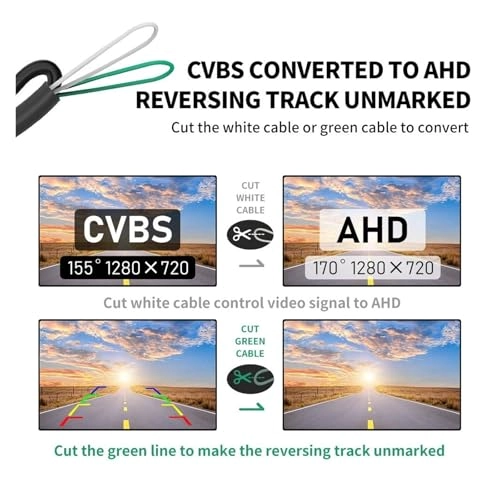 CVBS CONVERTED TO AHD
REVERSING TRACK UNMARKED

Cut the white cable or green cable to convert

CVBS
155° 1280×720

CUT WHITE CABLE

AHD
170° 1280×720

Cut white cable control video signal to AHD

CUT GREEN CABLE

Cut the green line to make the reversing track unmarked